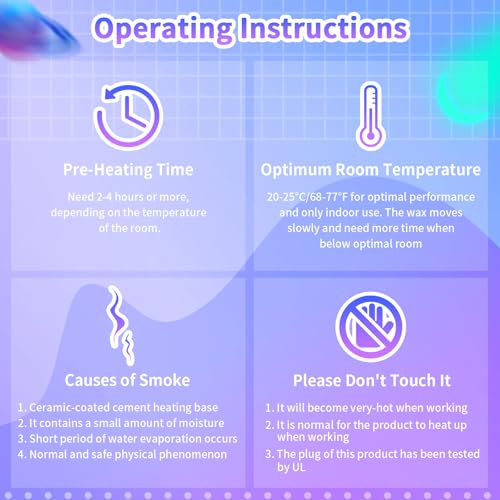 Operating Instructions

Pre-Heating Time

Need 2-4 hours or more, depending on the temperature of the room.

Optimum Room Temperature

20-25°C/68-77°F for optimal performance and only indoor use. The wax moves slowly and need more time when below optimal room

Causes of Smoke

1. Ceramic-coated cement heating base
2. It contains a small amount of moisture
3. Short period of water evaporation occurs
4. Normal and safe physical phenomenon

Please Don't Touch It

1. It will become very-hot when working
2. It is normal for the product to heat up when working
3. The plug of this product has been tested by UL